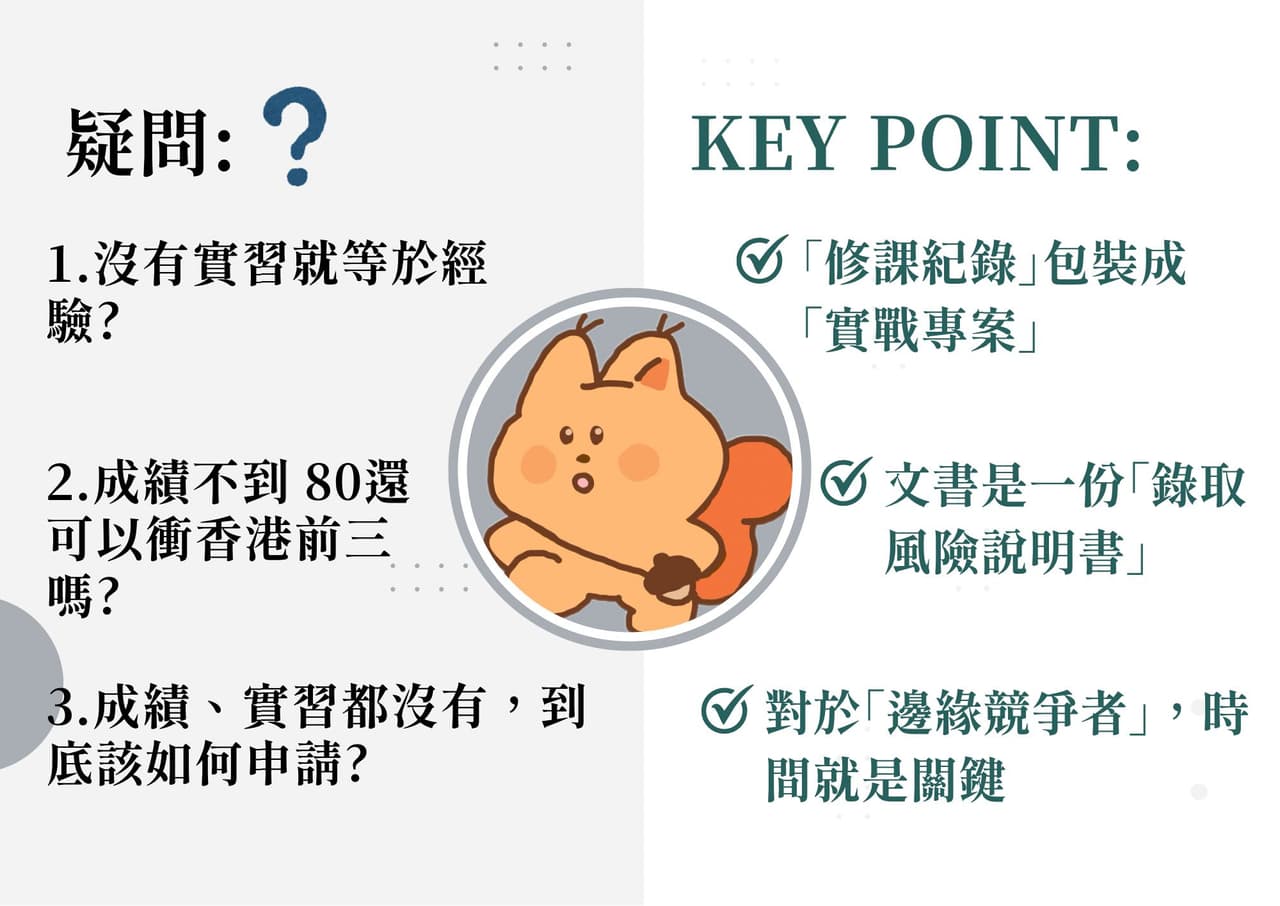 疑問: ?

1.沒有實習就等於經驗?

2.成績不到 80還可以衝香港前三嗎?

3.成績、實習都沒有，到底該如何申請?

KEY POINT:

「修課紀錄」包裝成「實戰專案」

文書是一份「錄取風險說明書」

對於「邊緣競爭者」，時間就是關鍵